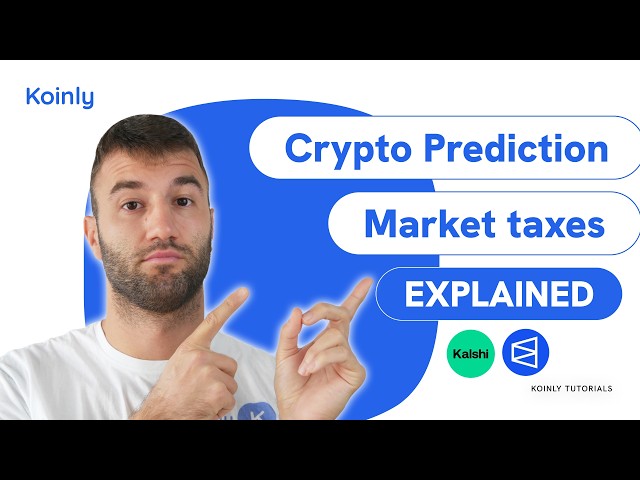 Koinly

Crypto Prediction

Market taxes

EXPLAINED

Kalshi

KOINLY TUTORIALS